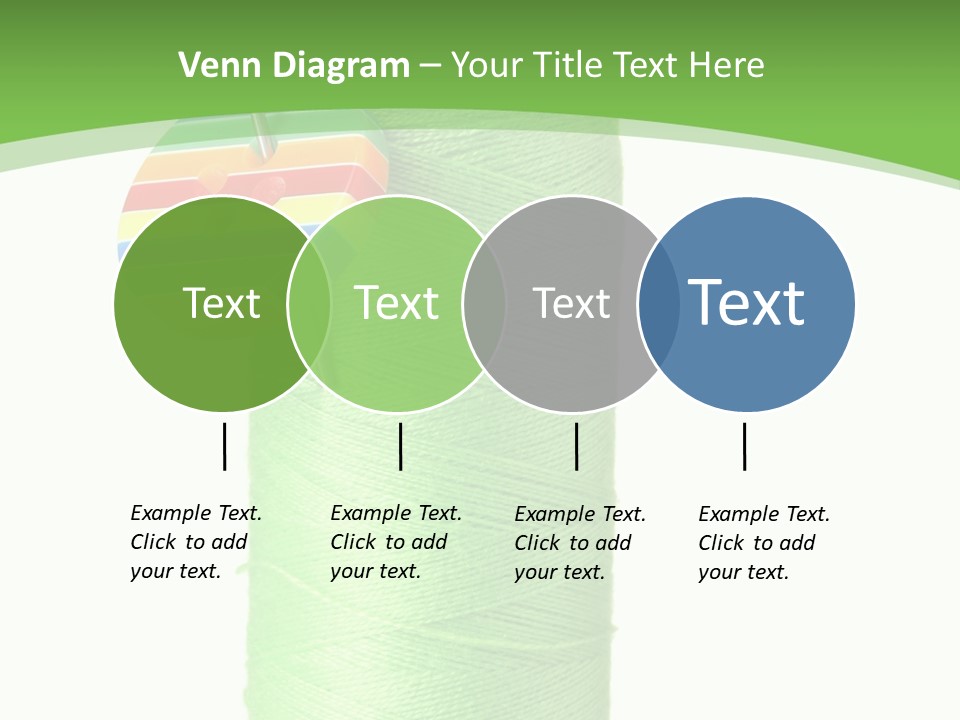 Venn Diagram – Your Title Text Here

Text

Text

Text

Text

Example Text. Click to add your text.

Example Text. Click to add your text.

Example Text. Click to add your text.

Example Text. Click to add your text.